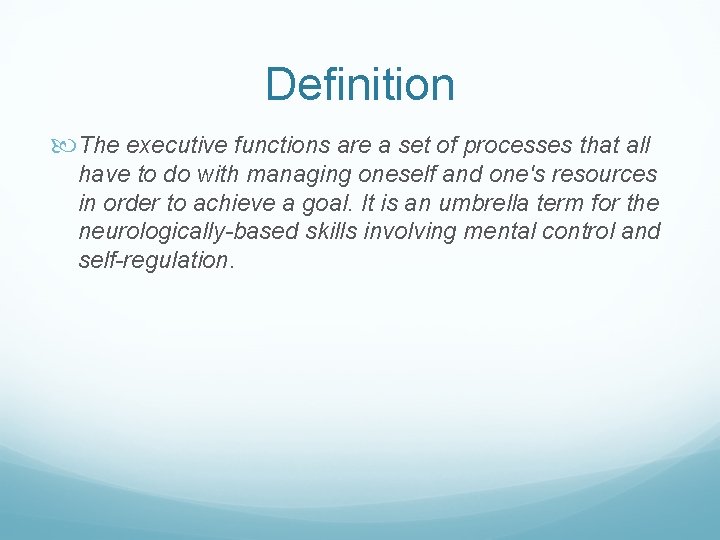 Definition

The executive functions are a set of processes that all have to do with managing oneself and one's resources in order to achieve a goal. It is an umbrella term for the neurologically-based skills involving mental control and self-regulation.